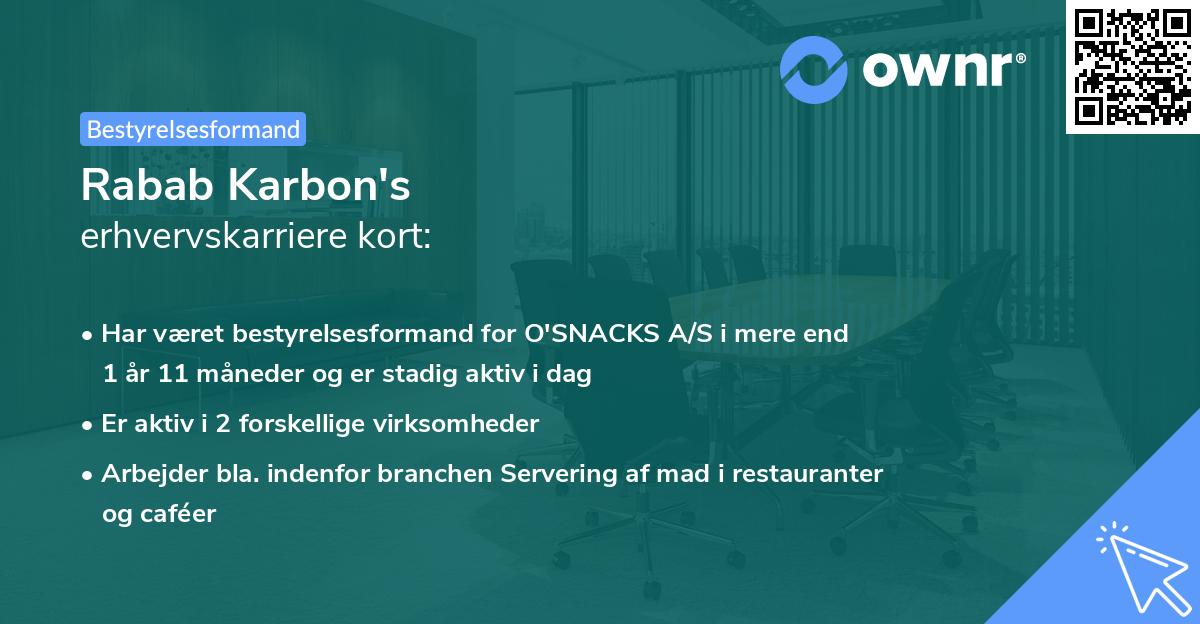 ownr®

Bestyrelsesformand

Rabab Karbon's erhvervskarriere kort:

• Har været bestyrelsesformand for O'SNACKS A/S i mere end 1 år 11 måneder og er stadig aktiv i dag

• Er aktiv i 2 forskellige virksomheder

• Arbejder bla. indenfor branchen Servering af mad i restauranter og caféer